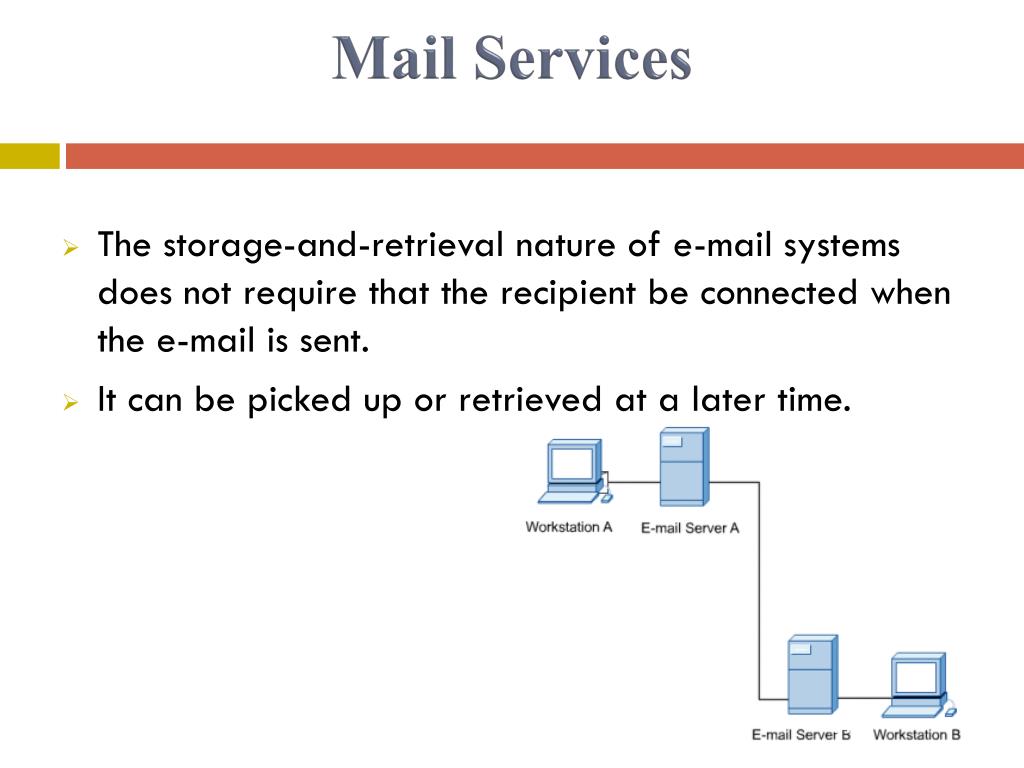 Mail Services

➢ The storage-and-retrieval nature of e-mail systems does not require that the recipient be connected when the e-mail is sent.

➢ It can be picked up or retrieved at a later time.

Workstation A

E-mail Server A

E-mail Server B

Workstation B